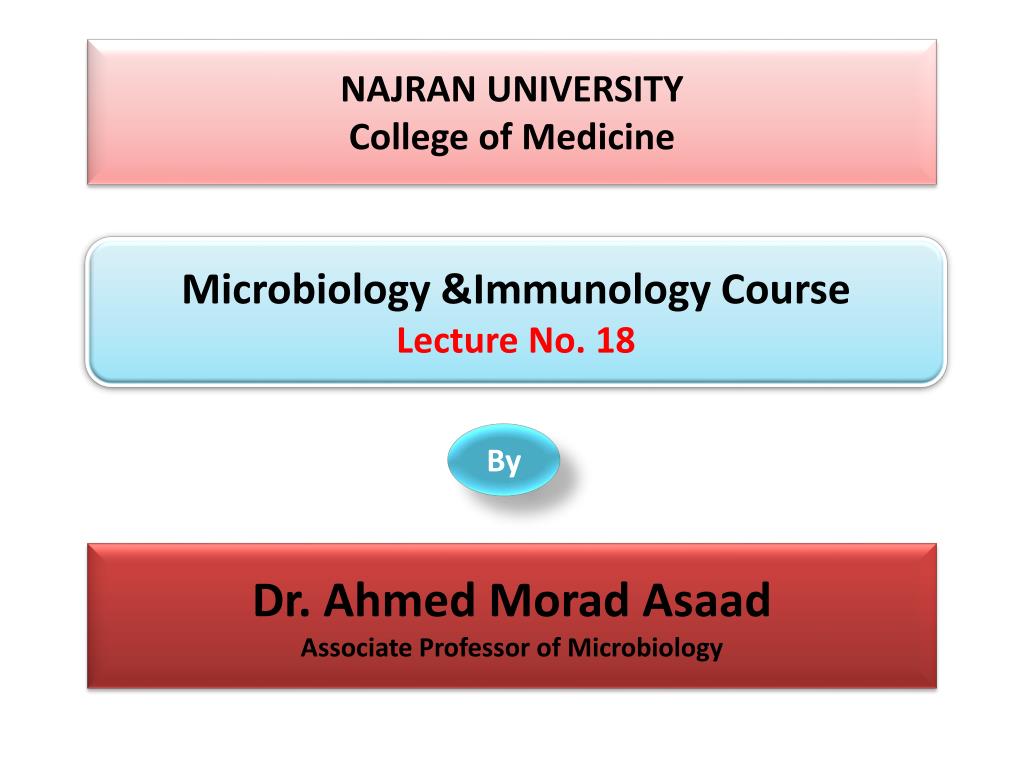 NAJRAN UNIVERSITY
College of Medicine

Microbiology &Immunology Course
Lecture No. 18

By

Dr. Ahmed Morad Asaad
Associate Professor of Microbiology